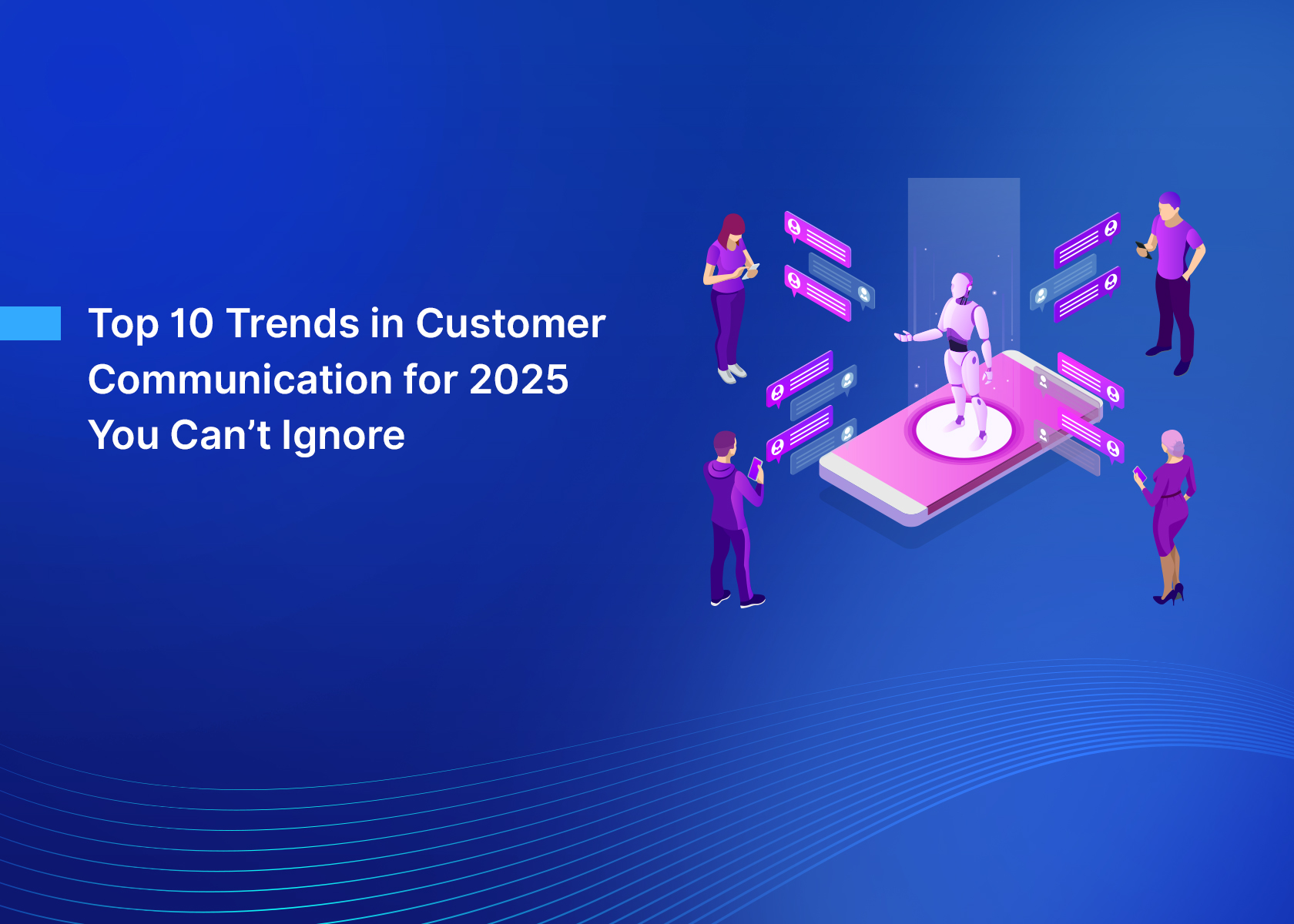 Top 10 Trends in Customer Communication for 2025 You Can’t Ignore